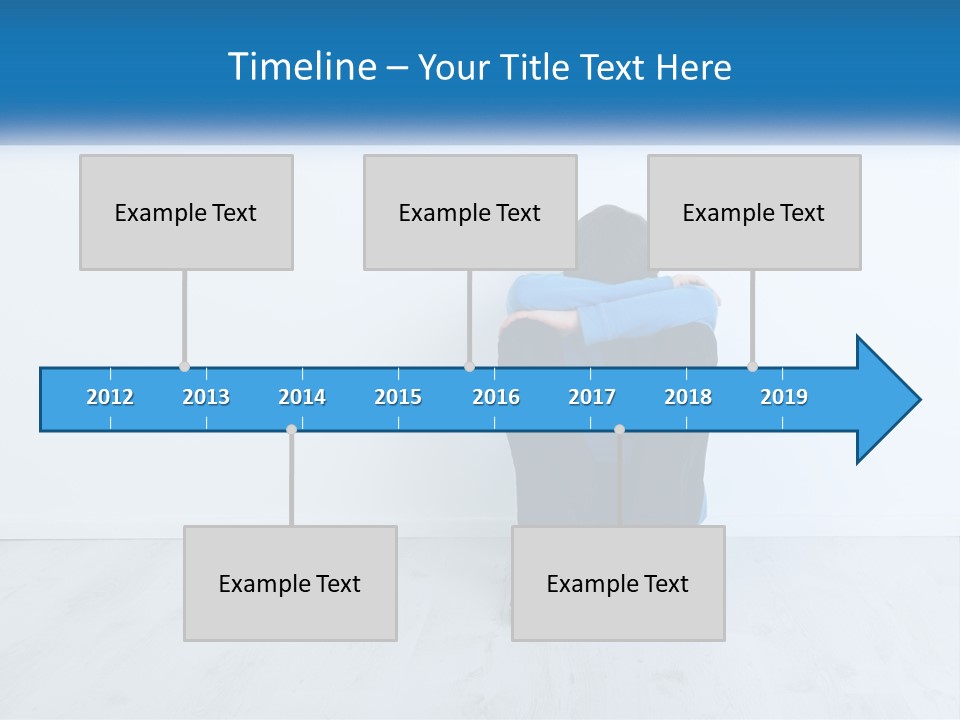 Timeline – Your Title Text Here

Example Text

Example Text

Example Text

2012 2013 2014 2015 2016 2017 2018 2019

Example Text

Example Text